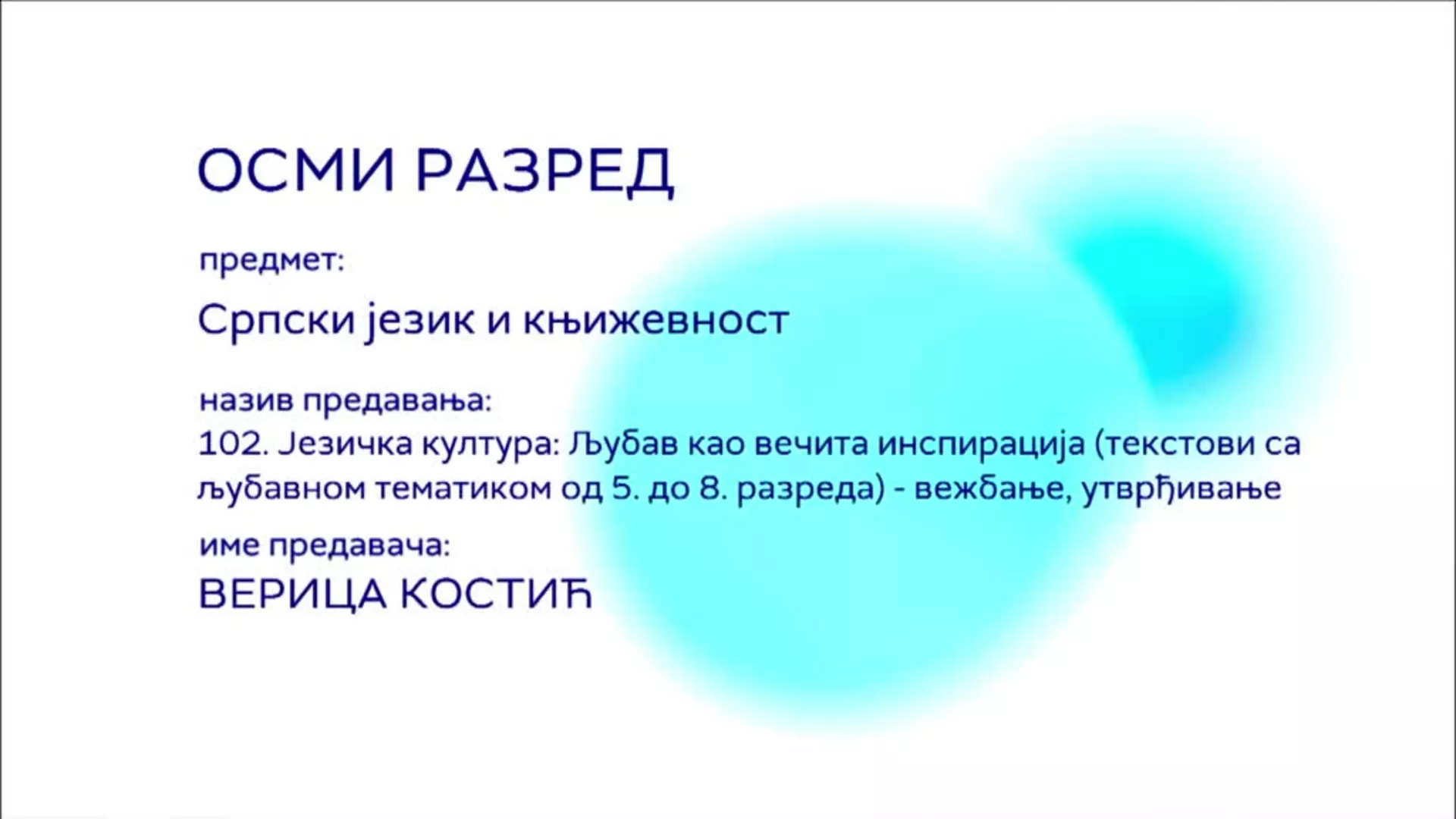 ОСМИ РАЗРЕД

предмет:

Српски језик и књижевност

назив предавања:
102. Језичка култура: Љубав као вечита инспирација (текстови са љубавном тематиком од 5. до 8. разреда) - вежбање, утврђивање

име предавача:
ВЕРИЦА КОСТИЋ